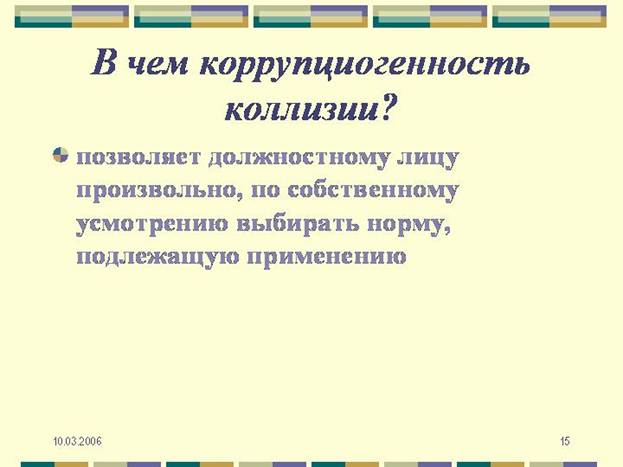 В чем коррупциогенность коллизии?

позволяет должностному лицу произвольно, по собственному усмотрению выбирать норму, подлежащую применению

10.03.2006

15